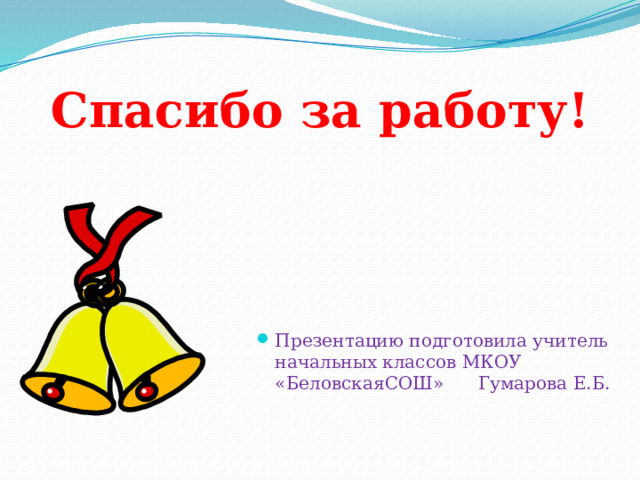 Спасибо за работу!

Презентацию подготовила учитель начальных классов МКОУ «БеловскаяСОШ» Гумарова Е.Б.